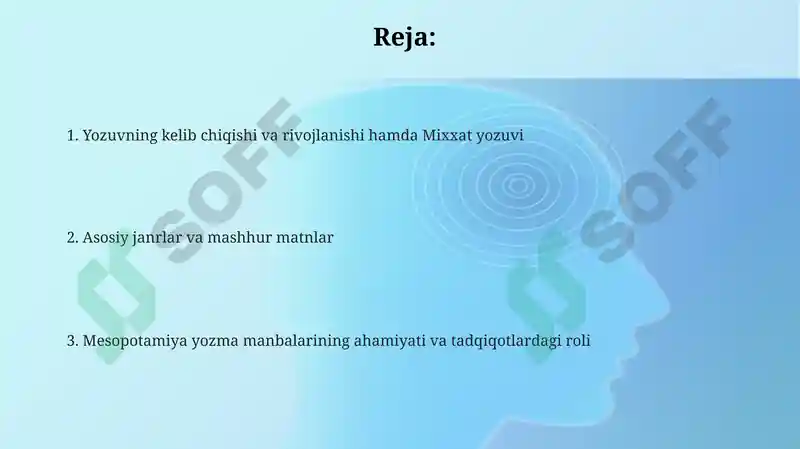 Reja:

1. Yozuvning kelib chiqishi va rivojlanishi hamda Mixxat yozuvi

2. Asosiy janrlar va mashhur matnlar

3. Mesopotamiya yozma manbalarining ahamiyati va tadqiqotlardagi roli

SOFF

SOFF